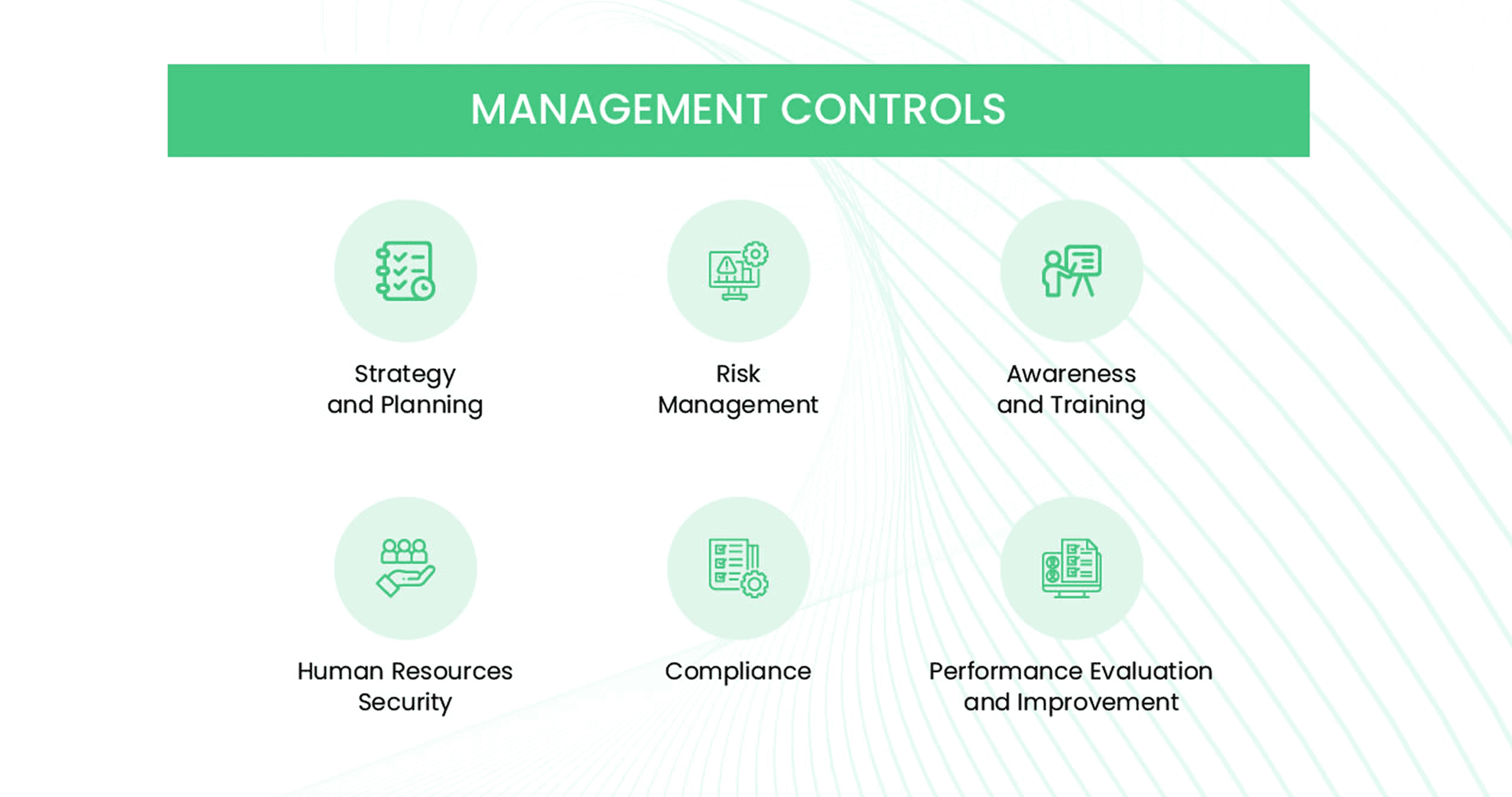 MANAGEMENT CONTROLS

Strategy and Planning

Risk Management

Awareness and Training

Human Resources Security

Compliance

Performance Evaluation and Improvement